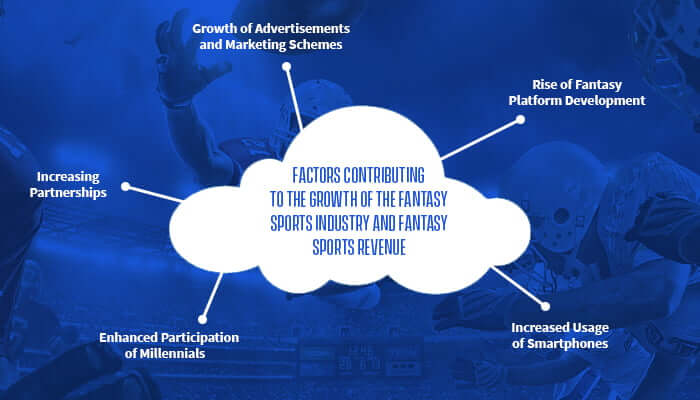 Growth of Advertisements and Marketing Schemes

Rise of Fantasy Platform Development

Increasing Partnerships

FACTORS CONTRIBUTING TO THE GROWTH OF THE FANTASY SPORTS INDUSTRY AND FANTASY SPORTS REVENUE

Enhanced Participation of Millennials

Increased Usage of Smartphones